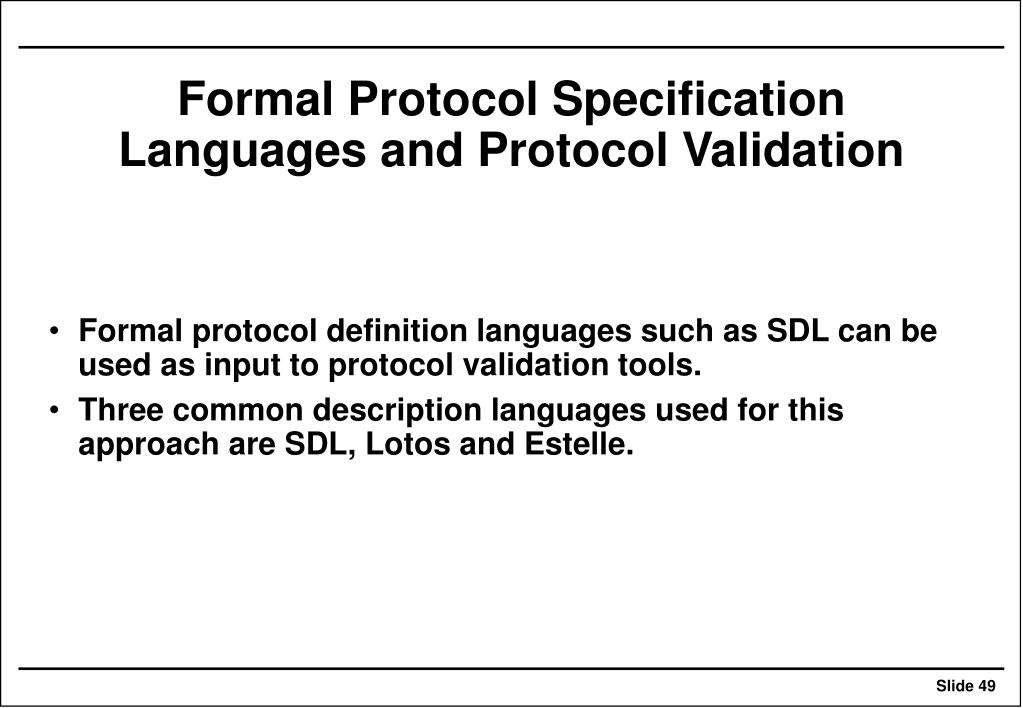 Formal Protocol Specification Languages and Protocol Validation

• Formal protocol definition languages such as SDL can be used as input to protocol validation tools.

• Three common description languages used for this approach are SDL, Lotos and Estelle.

Slide 49